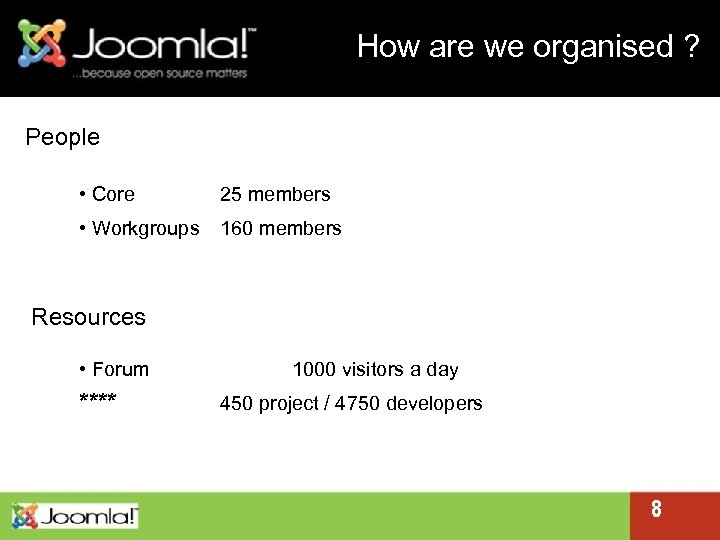 Joomla!™
...because open source matters

How are we organised ?

People

• Core 25 members
• Workgroups 160 members

Resources

• Forum 1000 visitors a day
**** 450 project / 4750 developers

Joomla!

8